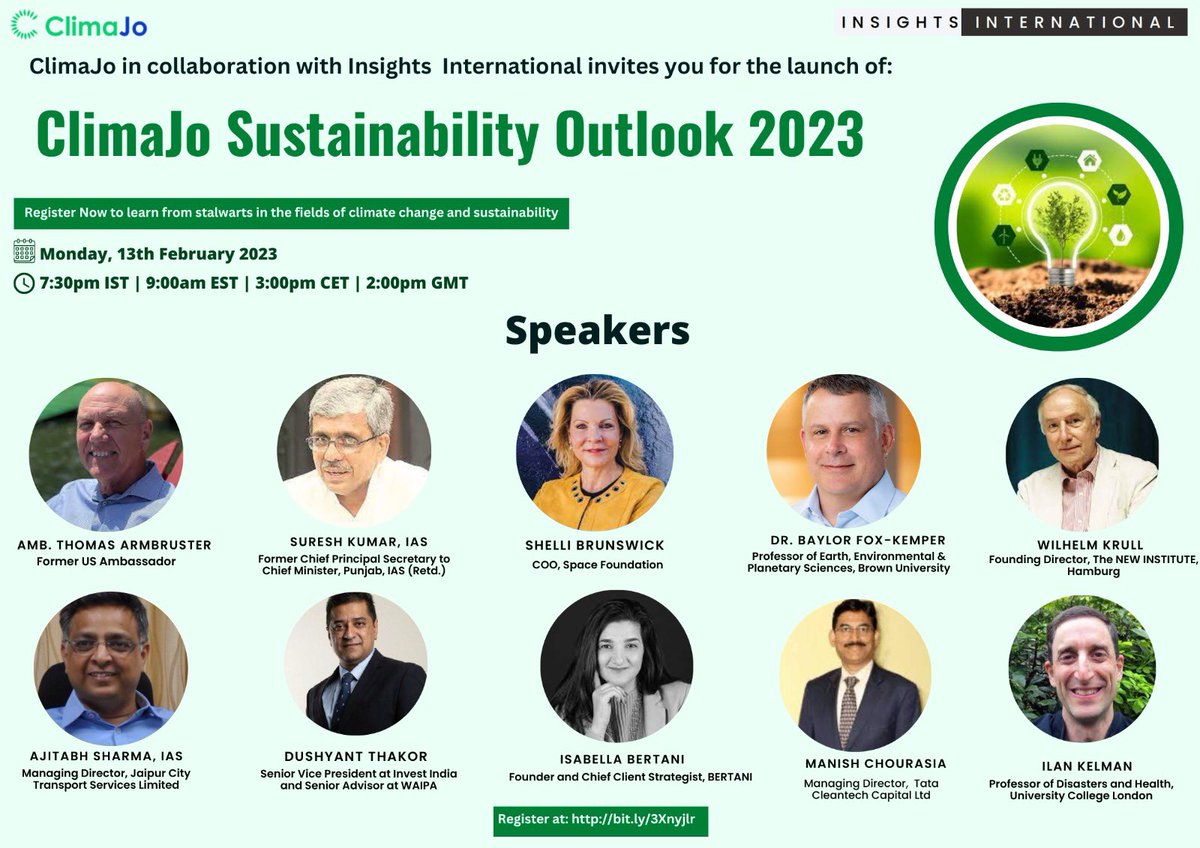 ClimaJo

INSIGHTS INTERNATIONAL

ClimaJo in collaboration with Insights International invites you for the launch of:

ClimaJo Sustainability Outlook 2023

Register Now to learn from stalwarts in the fields of climate change and sustainability

Monday, 13th February 2023

7:30pm IST | 9:00am EST | 3:00pm CET | 2:00pm GMT

Speakers

AMB. THOMAS ARMBRUSTER
Former US Ambassador

SURESH KUMAR, IAS
Former Chief Principal Secretary to Chief Minister, Punjab, IAS (Retd.)

SHELLI BRUNSWICK
COO, Space Foundation

DR. BAYLOR FOX-KEMPER
Professor of Earth, Environmental & Planetary Sciences, Brown University

WILHELM KRULL
Founding Director, The NEW INSTITUTE, Hamburg

AJITABH SHARMA, IAS
Managing Director, Jaipur City Transport Services Limited

DUSHYANT THAKOR
Senior Vice President at Invest India and Senior Advisor at WAIPA

ISABELLA BERTANI
Founder and Chief Client Strategist, BERTANI

MANISH CHOURASIA
Managing Director, Tata Cleantech Capital Ltd

ILAN KELMAN
Professor of Disasters and Health, University College London

Register at: http://bit.ly/3Xnyjlr